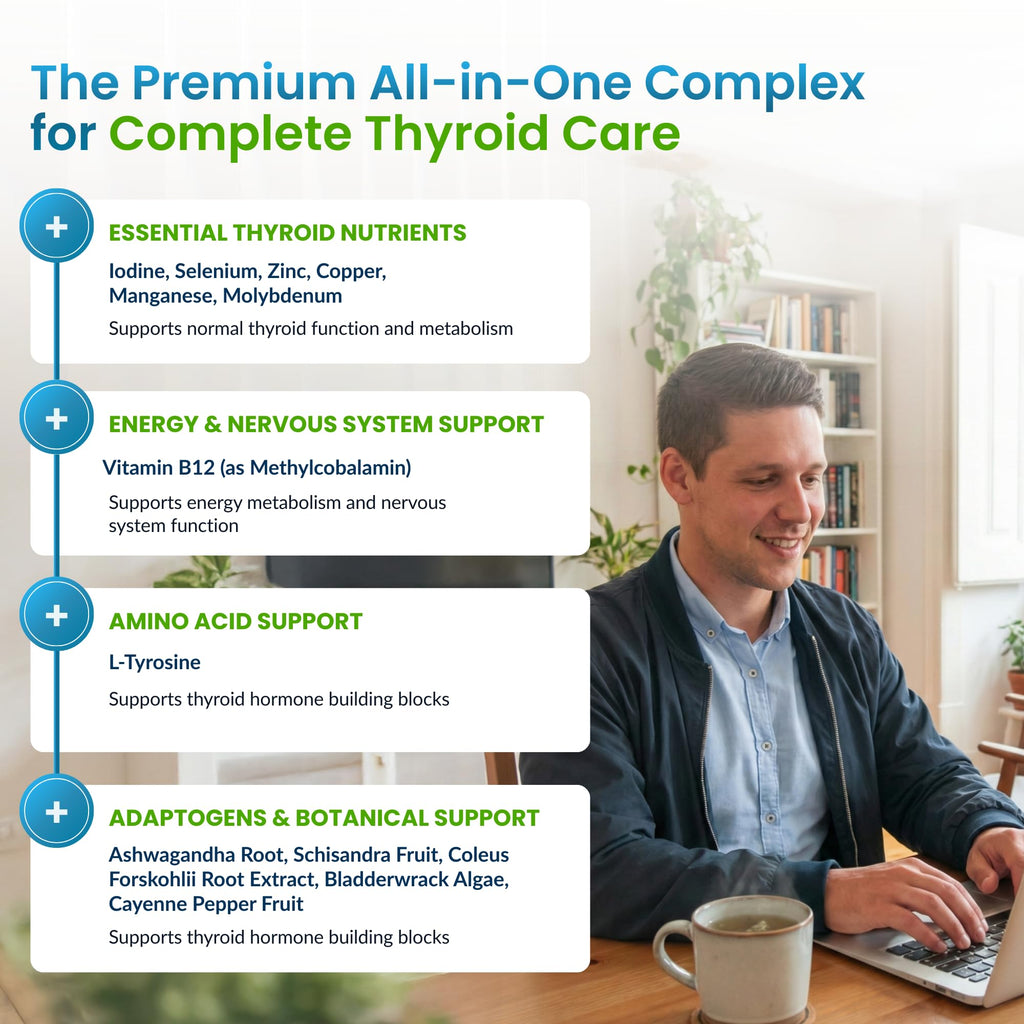 The Premium All-in-One Complex for Complete Thyroid Care

+

ESSENTIAL THYROID NUTRIENTS

Iodine, Selenium, Zinc, Copper, Manganese, Molybdenum

Supports normal thyroid function and metabolism

+

ENERGY & NERVOUS SYSTEM SUPPORT

Vitamin B12 (as Methylcobalamin)

Supports energy metabolism and nervous system function

+

AMINO ACID SUPPORT

L-Tyrosine

Supports thyroid hormone building blocks

+

ADAPTOGENS & BOTANICAL SUPPORT

Ashwagandha Root, Schisandra Fruit, Coleus Forskohlii Root Extract, Bladderwrack Algae, Cayenne Pepper Fruit

Supports thyroid hormone building blocks